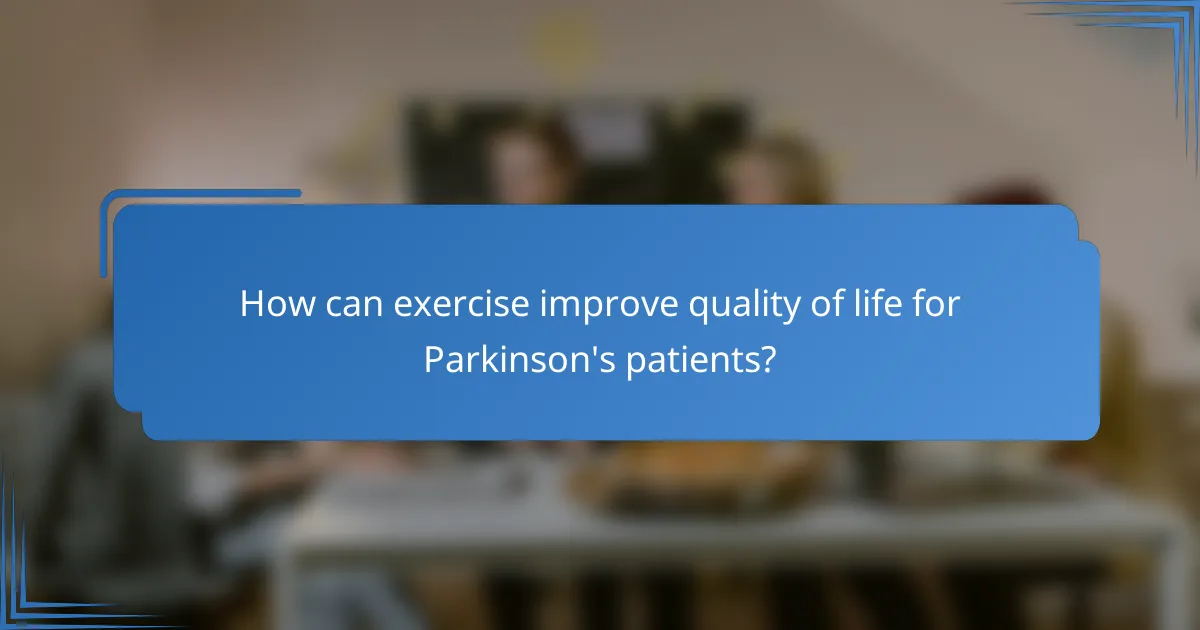 How can exercise improve quality of life for Parkinson's patients?